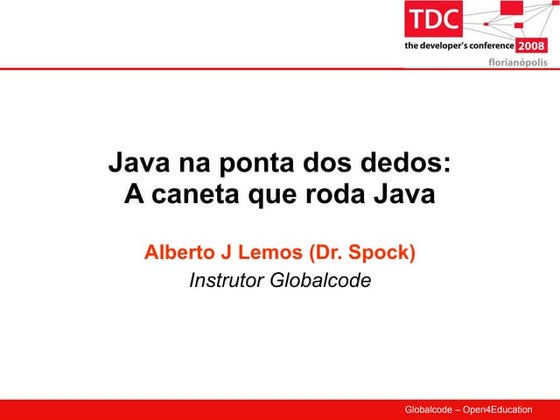 TDC
the developer's conference 2008
florianópolis

Java na ponta dos dedos:
A caneta que roda Java

Alberto J Lemos (Dr. Spock)
Instrutor Globalcode

Globalcode – Open4Education